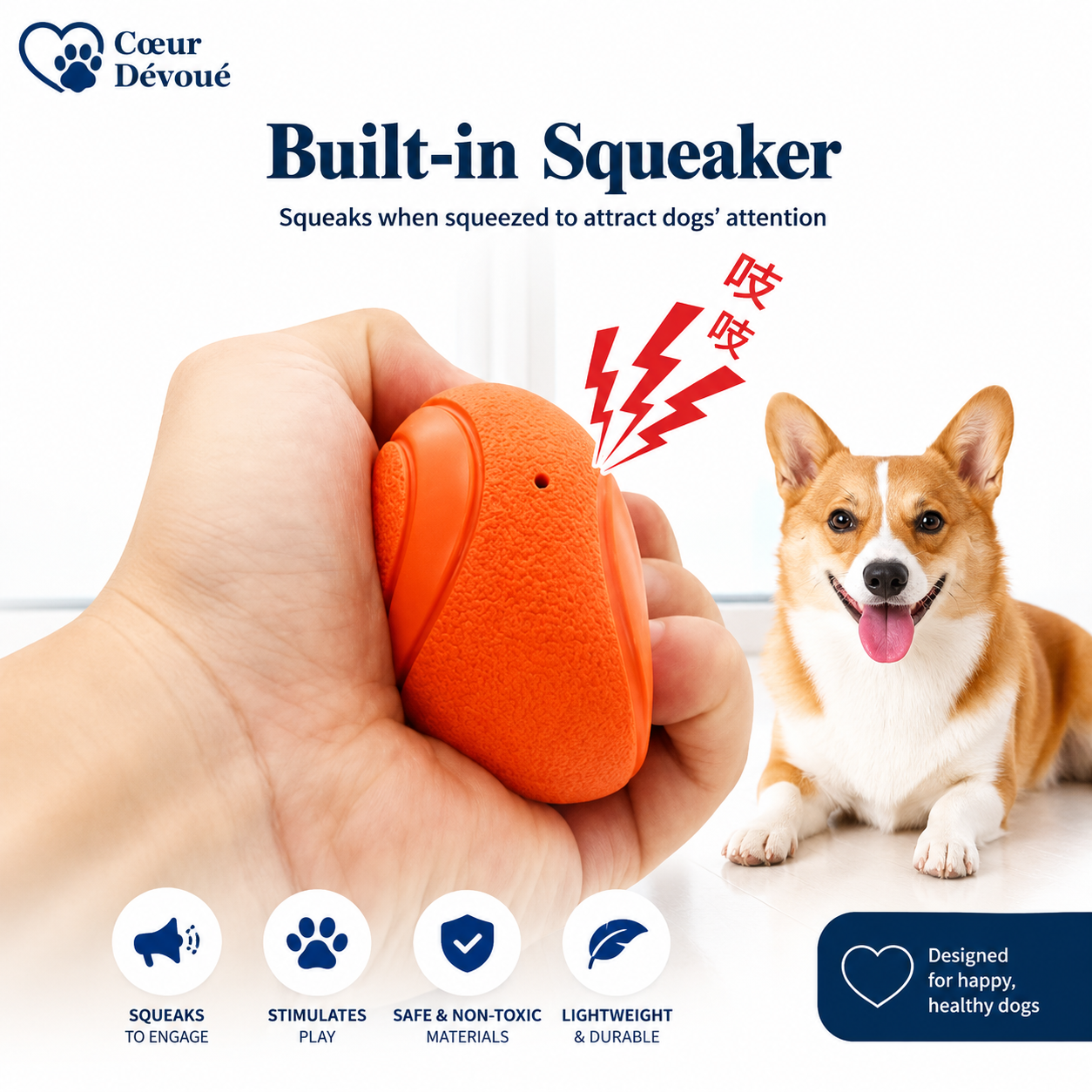 Cœur Dévoué

Built-in Squeaker

Squeaks when squeezed to attract dogs' attention

吱吱

SQUEAKS TO ENGAGE

STIMULATES PLAY

SAFE & NON-TOXIC MATERIALS

LIGHTWEIGHT & DURABLE

Designed for happy, healthy dogs